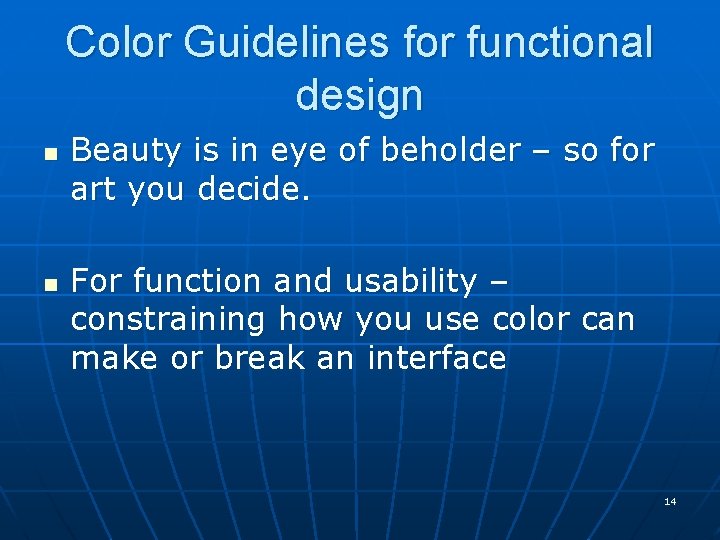 Color Guidelines for functional design

- Beauty is in eye of beholder – so for art you decide.

- For function and usability – constraining how you use color can make or break an interface

14